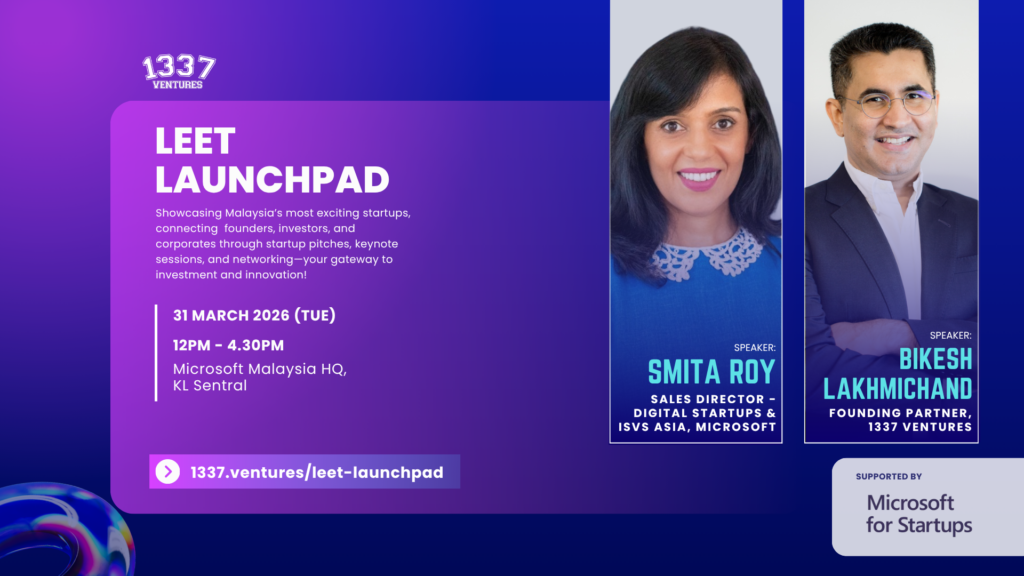 1337 VENTURES

LEET LAUNCHPAD

Showcasing Malaysia's most exciting startups, connecting founders, investors, and corporates through startup pitches, keynote sessions, and networking—your gateway to investment and innovation!

31 MARCH 2026 (TUE)

12PM - 4.30PM

Microsoft Malaysia HQ, KL Sentral

1337.ventures/leet-launchpad

SPEAKER:
SMITA ROY
SALES DIRECTOR - DIGITAL STARTUPS & ISVS ASIA, MICROSOFT

SPEAKER:
BIKESH LAKHMICHAND
FOUNDING PARTNER, 1337 VENTURES

SUPPORTED BY
Microsoft for Startups